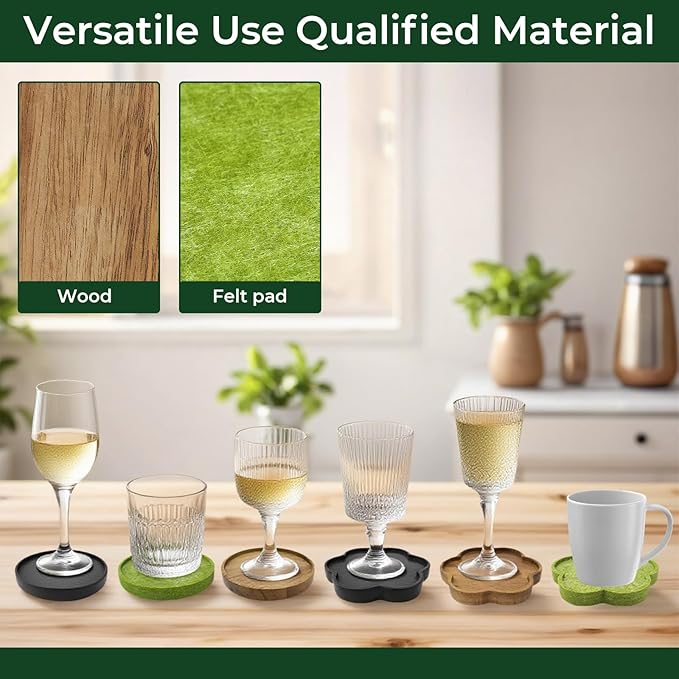 Versatile Use Qualified Material

Wood

Felt pad